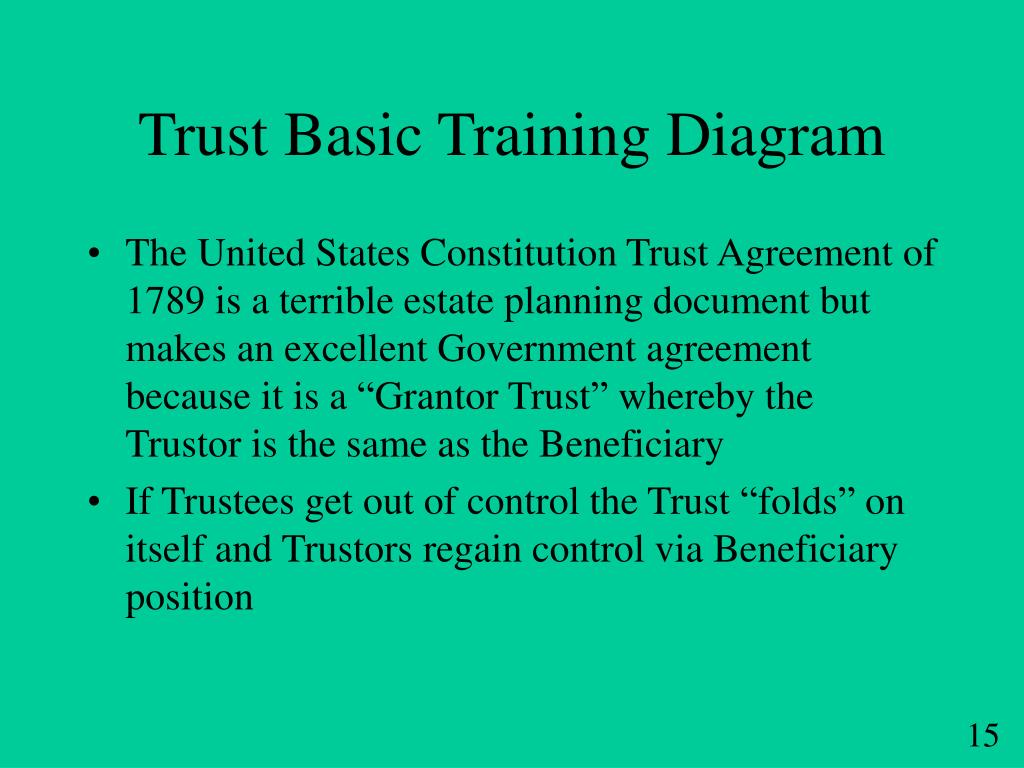 Trust Basic Training Diagram

• The United States Constitution Trust Agreement of 1789 is a terrible estate planning document but makes an excellent Government agreement because it is a “Grantor Trust” whereby the Trustor is the same as the Beneficiary

• If Trustees get out of control the Trust “folds” on itself and Trustors regain control via Beneficiary position

15